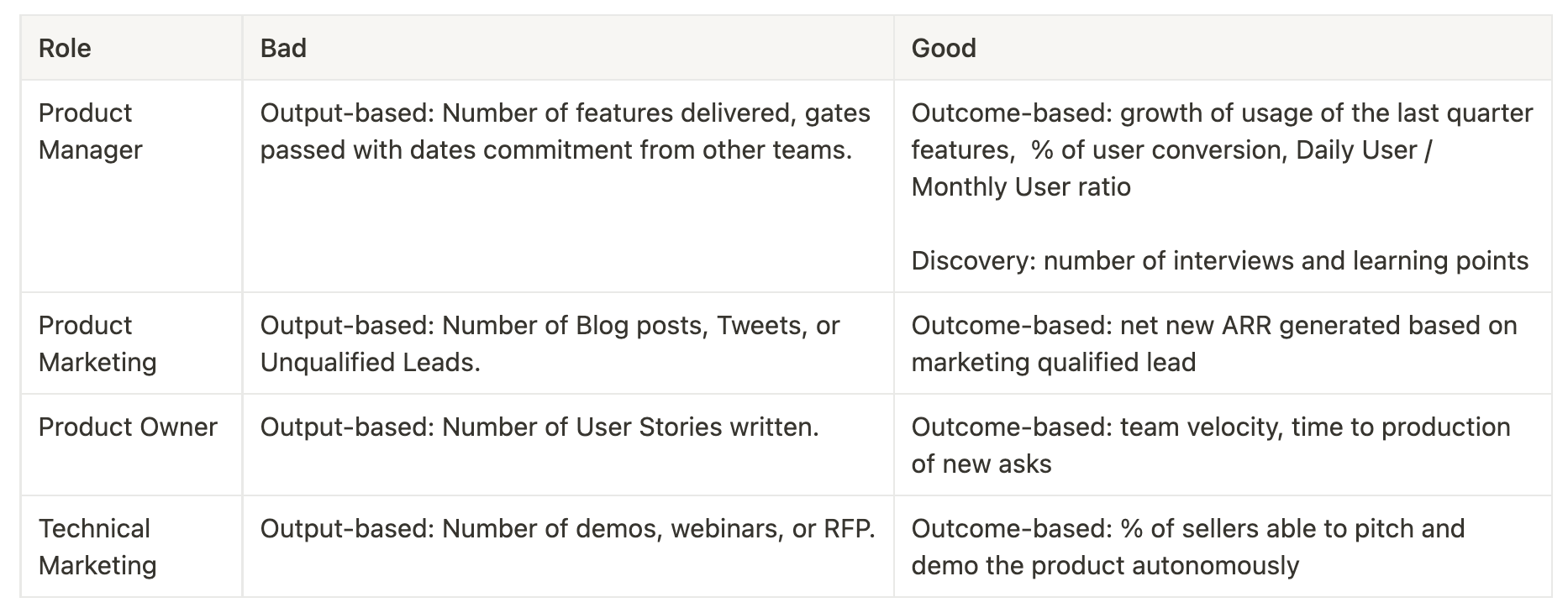 | Role | Bad | Good |
|---|---|---|
| Product Manager | Output-based: Number of features delivered, gates passed with dates commitment from other teams. | Outcome-based: growth of usage of the last quarter features,  % of user conversion, Daily User / Monthly User ratio<br><br>Discovery: number of interviews and learning points |
| Product Marketing | Output-based: Number of Blog posts, Tweets, or Unqualified Leads. | Outcome-based: net new ARR generated based on marketing qualified lead |
| Product Owner | Output-based: Number of User Stories written. | Outcome-based: team velocity, time to production of new asks |
| Technical Marketing | Output-based: Number of demos, webinars, or RFP. | Outcome-based: % of sellers able to pitch and demo the product autonomously |